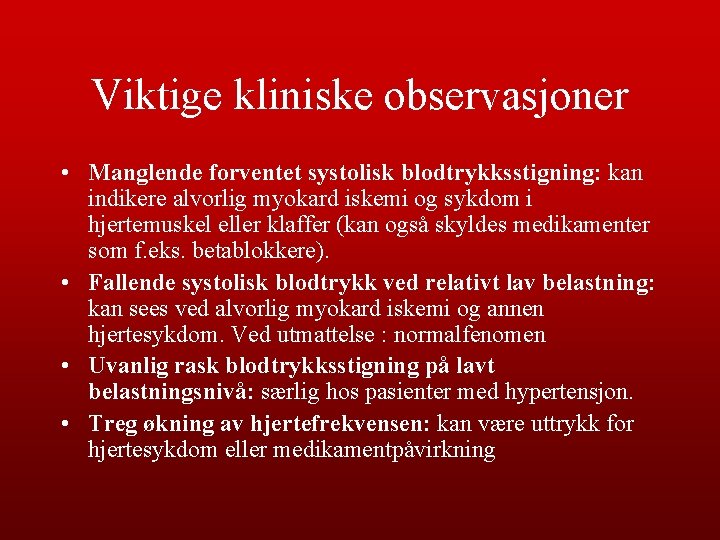 Viktige kliniske observasjoner

• Manglende forventet systolisk blodtrykksstigning: kan indikere alvorlig myokard iskemi og sykdom i hjertemuskel eller klaffer (kan også skyldes medikamenter som f.eks. betablokkere).
• Fallende systolisk blodtrykk ved relativt lav belastning: kan sees ved alvorlig myokard iskemi og annen hjertesykdom. Ved utmattelse : normalfenomen
• Uvanlig rask blodtrykksstigning på lavt belastningsnivå: særlig hos pasienter med hypertensjon.
• Treg økning av hjertefrekvensen: kan være uttrykk for hjertesykdom eller medikamentpåvirkning